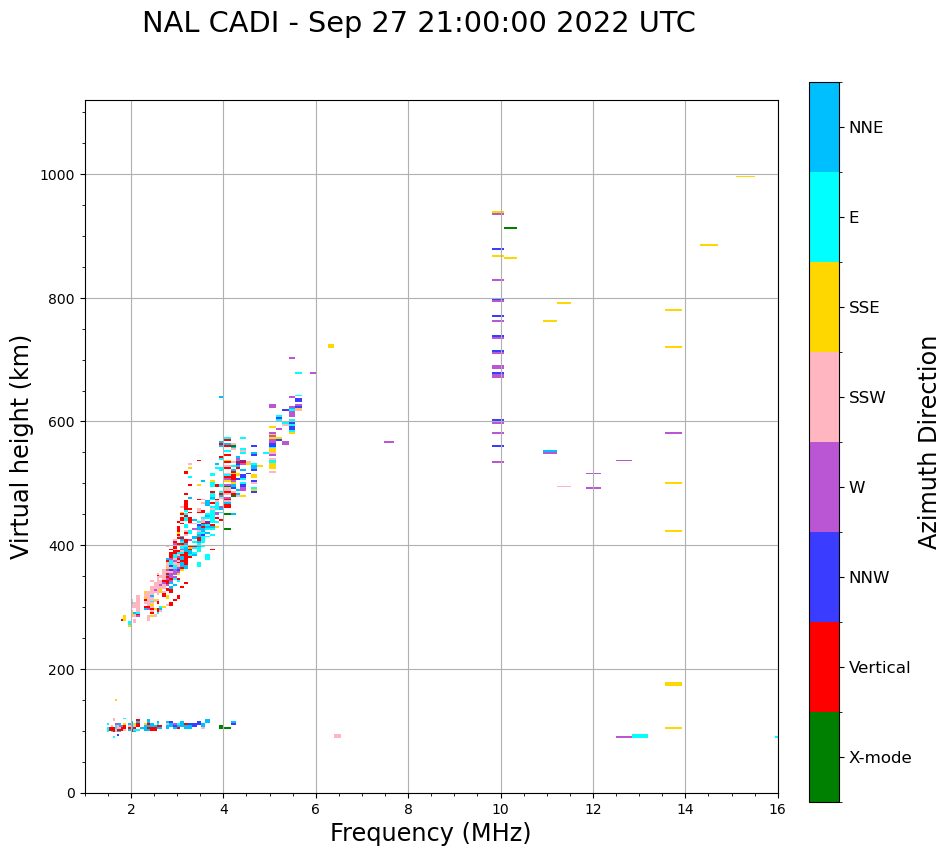 NAL CADI - Sep 27 21:00:00 2022 UTC

Virtual height (km)

1000
800
600
400
200
0

2
4
6
8
10
12
14
16

Frequency (MHz)

NNE
E
SSE
SSW
W
NNW
Vertical
X-mode

Azimuth Direction